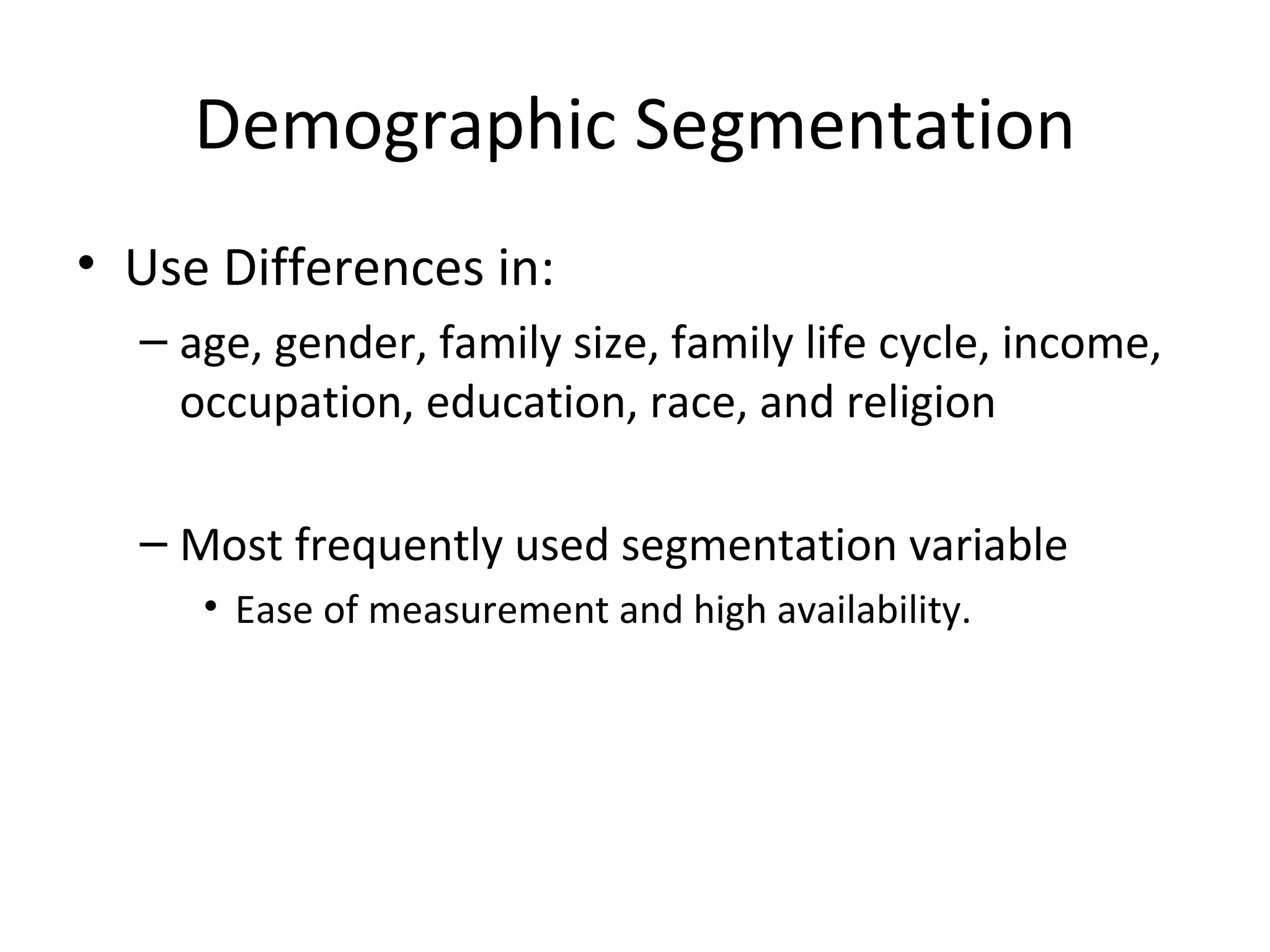 Demographic Segmentation

• Use Differences in:

– age, gender, family size, family life cycle, income, occupation, education, race, and religion

– Most frequently used segmentation variable

• Ease of measurement and high availability.